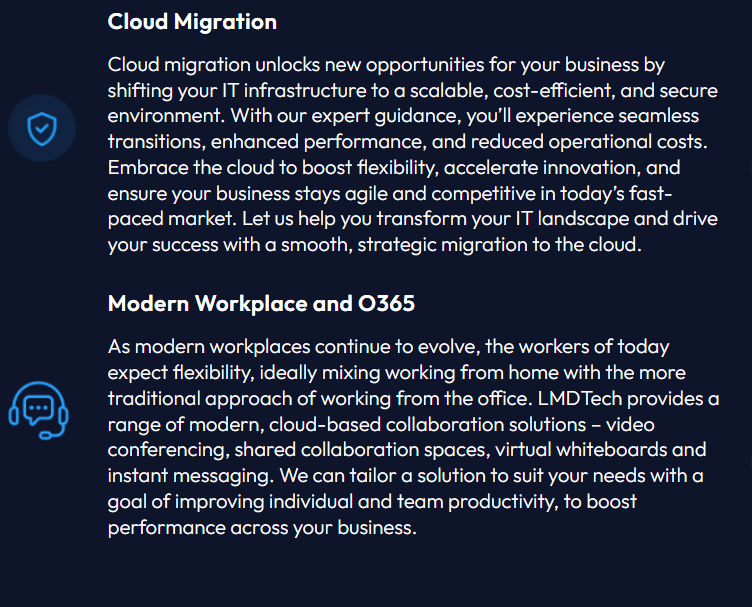 Cloud Migration

Cloud migration unlocks new opportunities for your business by shifting your IT infrastructure to a scalable, cost-efficient, and secure environment. With our expert guidance, you'll experience seamless transitions, enhanced performance, and reduced operational costs. Embrace the cloud to boost flexibility, accelerate innovation, and ensure your business stays agile and competitive in today's fast-paced market. Let us help you transform your IT landscape and drive your success with a smooth, strategic migration to the cloud.

Modern Workplace and O365

As modern workplaces continue to evolve, the workers of today expect flexibility, ideally mixing working from home with the more traditional approach of working from the office. LMDTech provides a range of modern, cloud-based collaboration solutions – video conferencing, shared collaboration spaces, virtual whiteboards and instant messaging. We can tailor a solution to suit your needs with a goal of improving individual and team productivity, to boost performance across your business.